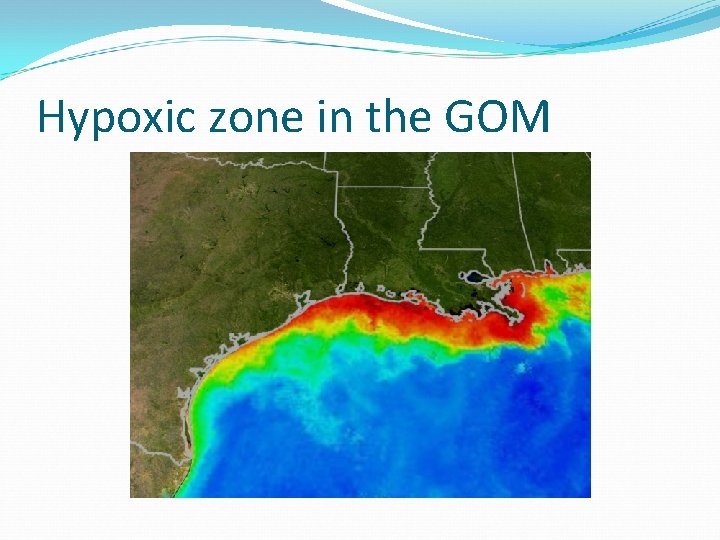 Hypoxic zone in the GOM